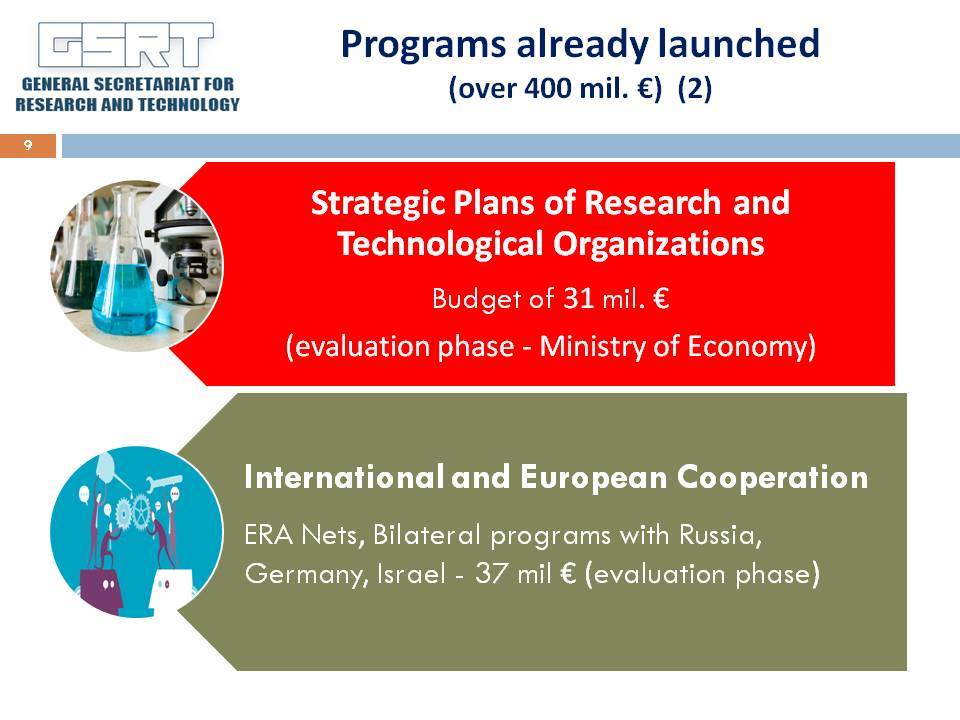 GSRT
GENERAL SECRETARIAT FOR RESEARCH AND TECHNOLOGY

Programs already launched
(over 400 mil. €) (2)

9

Strategic Plans of Research and Technological Organizations

Budget of 31 mil. €

(evaluation phase - Ministry of Economy)

International and European Cooperation

ERA Nets, Bilateral programs with Russia, Germany, Israel - 37 mil € (evaluation phase)